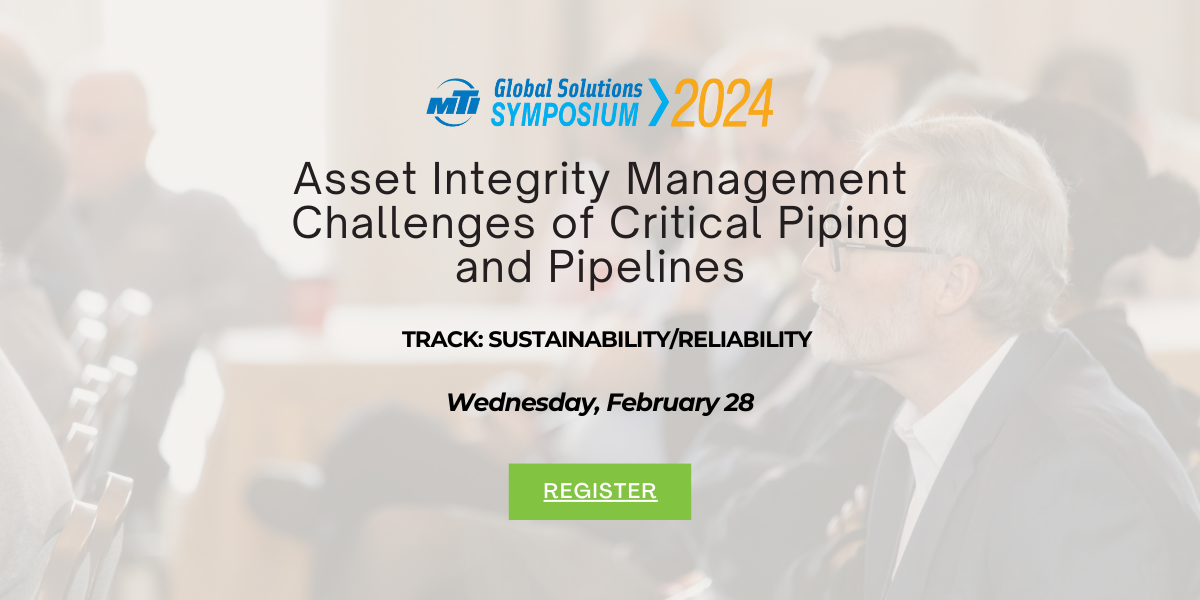 MTI Global Solutions SYMPOSIUM 2024

Asset Integrity Management Challenges of Critical Piping and Pipelines

TRACK: SUSTAINABILITY/RELIABILITY

Wednesday, February 28

REGISTER